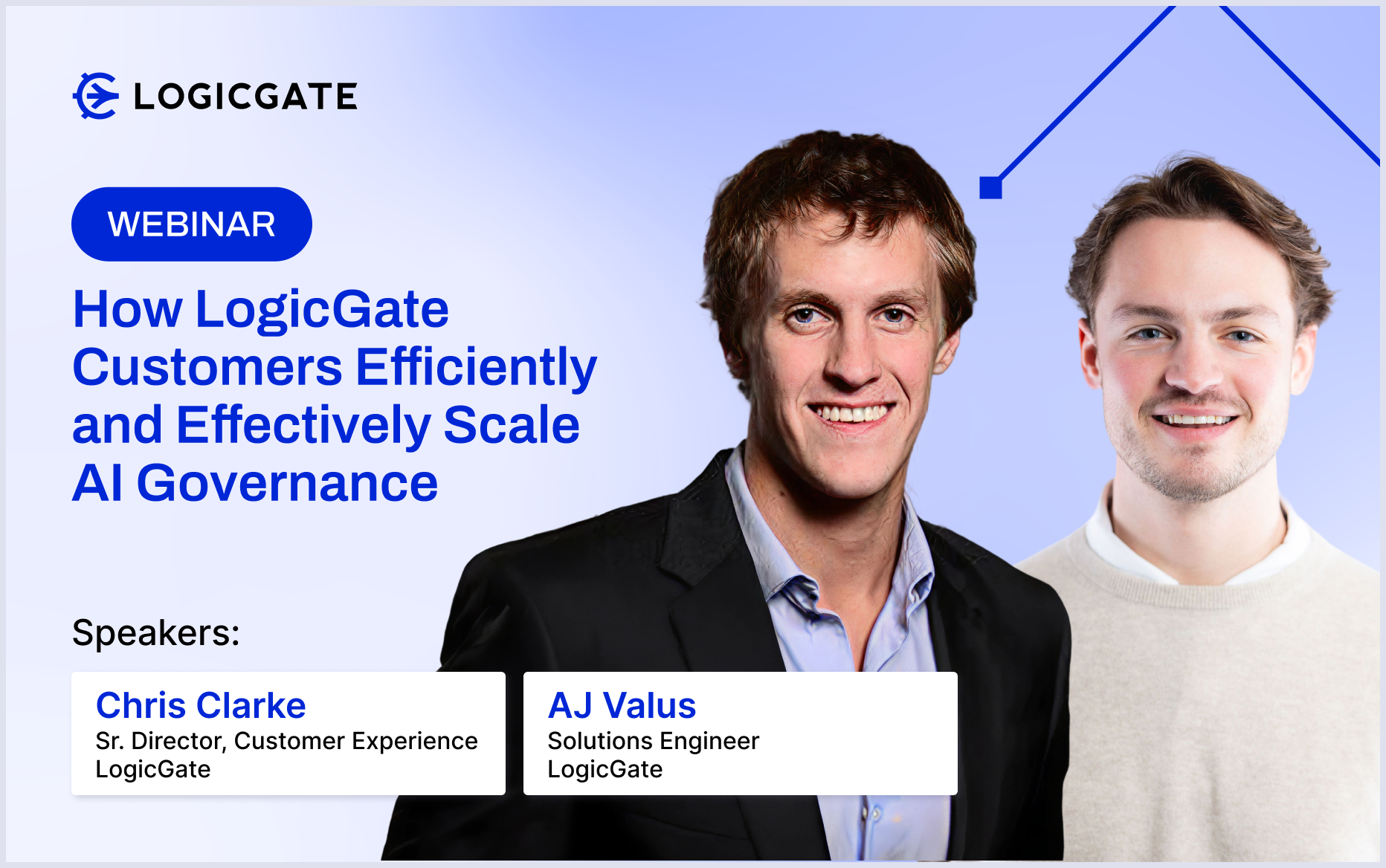 LOGICGATE

WEBINAR

How LogicGate Customers Efficiently and Effectively Scale AI Governance

Speakers:

Chris Clarke
Sr. Director, Customer Experience
LogicGate

AJ Valus
Solutions Engineer
LogicGate